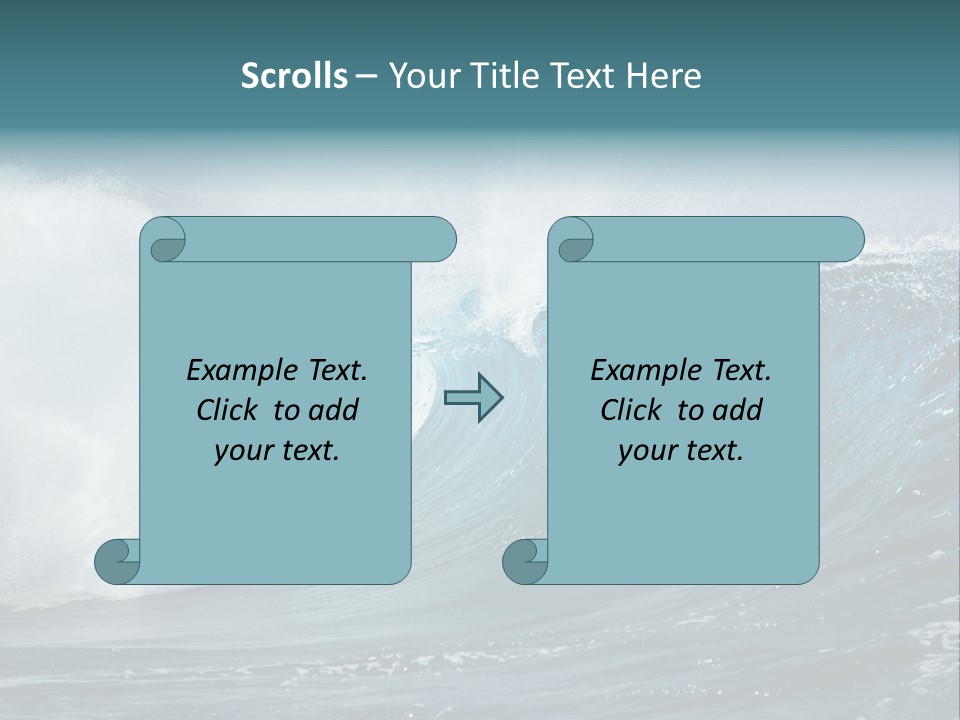 Scrolls – Your Title Text Here

Example Text. Click to add your text.

Example Text. Click to add your text.